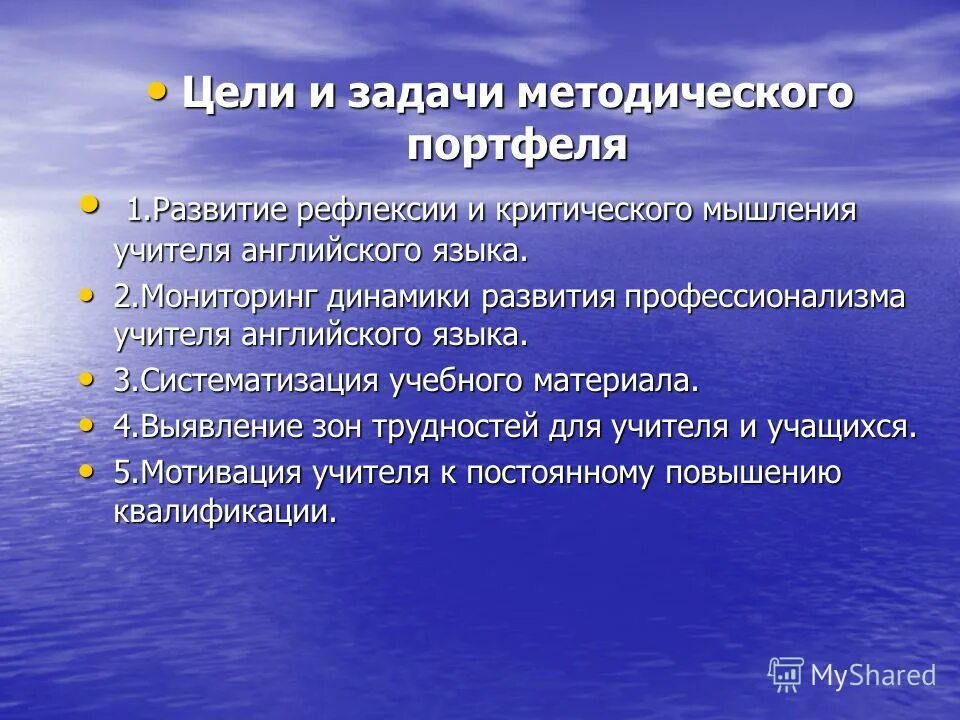 • Цели и задачи методического портфеля

• 1.Развитие рефлексии и критического мышления учителя английского языка.

• 2.Мониторинг динамики развития профессионализма учителя английского языка.

• 3.Систематизация учебного материала.

• 4.Выявление зон трудностей для учителя и учащихся.

• 5.Мотивация учителя к постоянному повышению квалификации.

MyShared